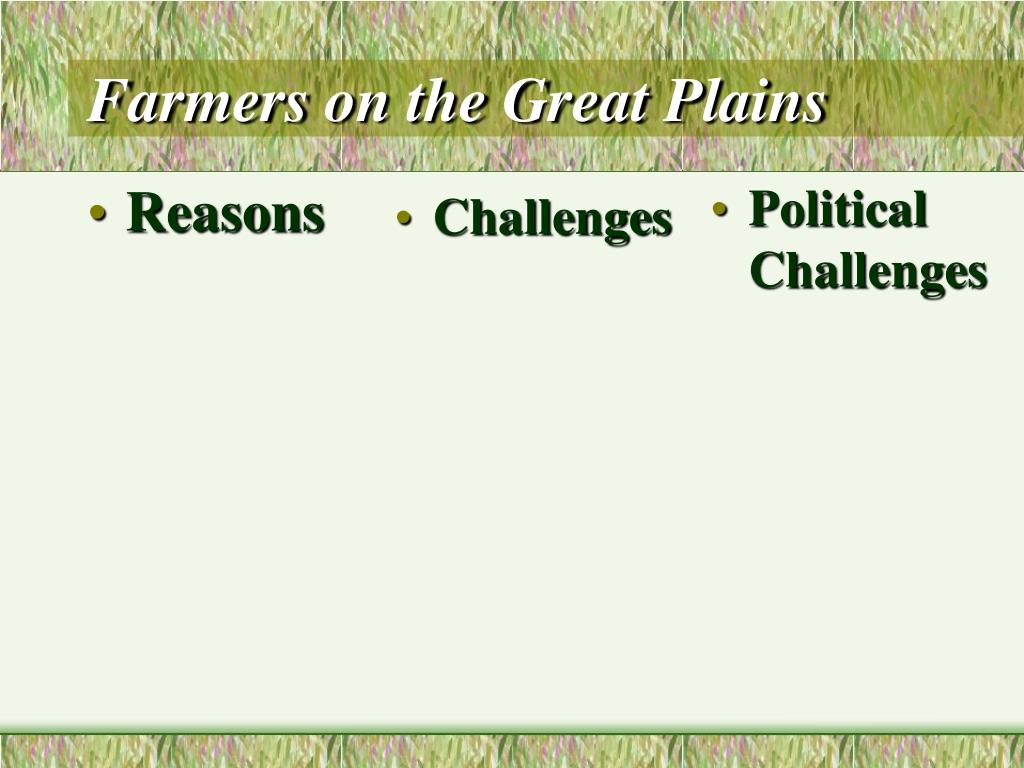 Farmers on the Great Plains

• Reasons

• Challenges

• Political Challenges